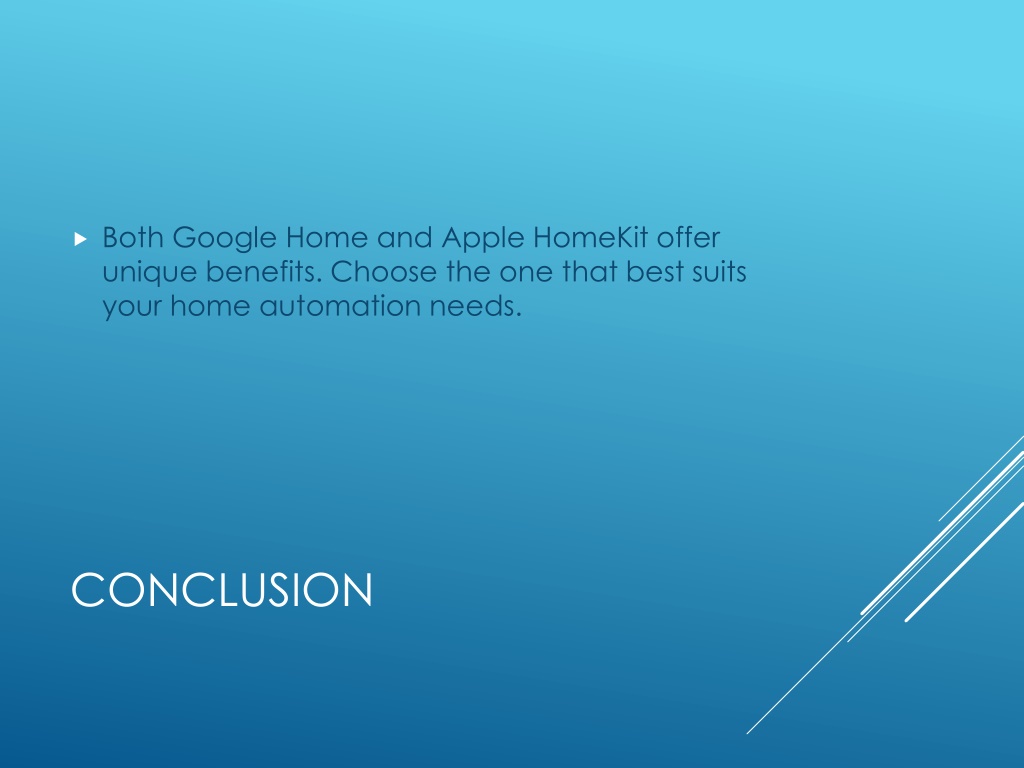 Both Google Home and Apple HomeKit offer unique benefits. Choose the one that best suits your home automation needs.

CONCLUSION